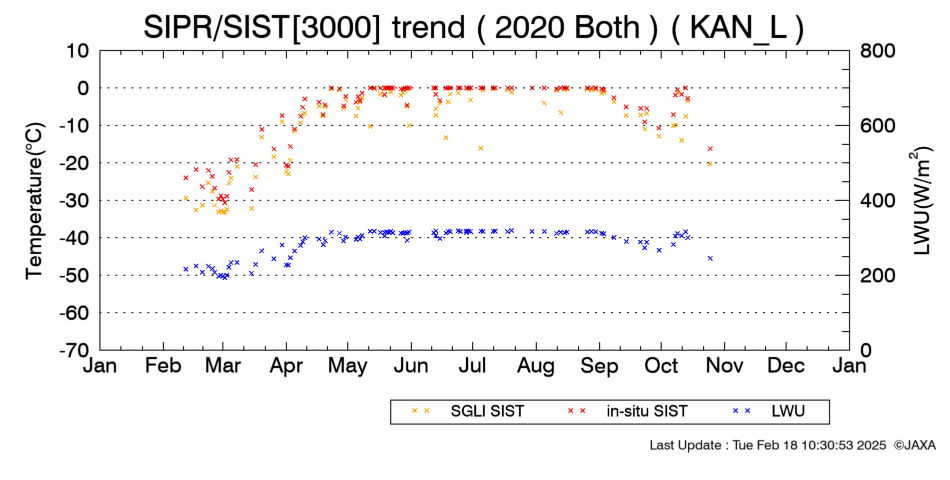 SIPR/SIST[3000] trend ( 2020 Both ) ( KAN_L )

Temperature(°C)

10
0
-10
-20
-30
-40
-50
-60
-70

LWU(W/m$^2$)

800
600
400
200
0

Jan Feb Mar Apr May Jun Jul Aug Sep Oct Nov Dec Jan

SGLI SIST
in-situ SIST
LWU

Last Update : Tue Feb 18 10:30:53 2025 ©JAXA